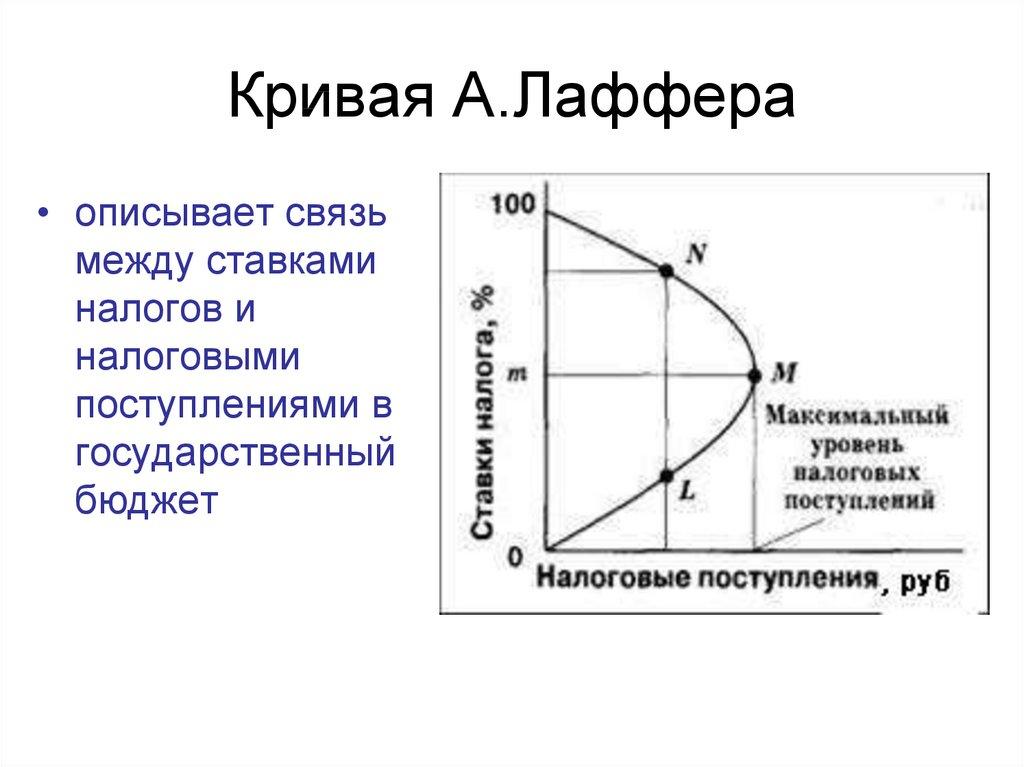 Кривая А.Лаффера

• описывает связь между ставками налогов и налоговыми поступлениями в государственный бюджет

100
N
Ставки налога, %
m
M
Максимальный уровень налоговых поступлений
L
0
Налоговые поступления, руб